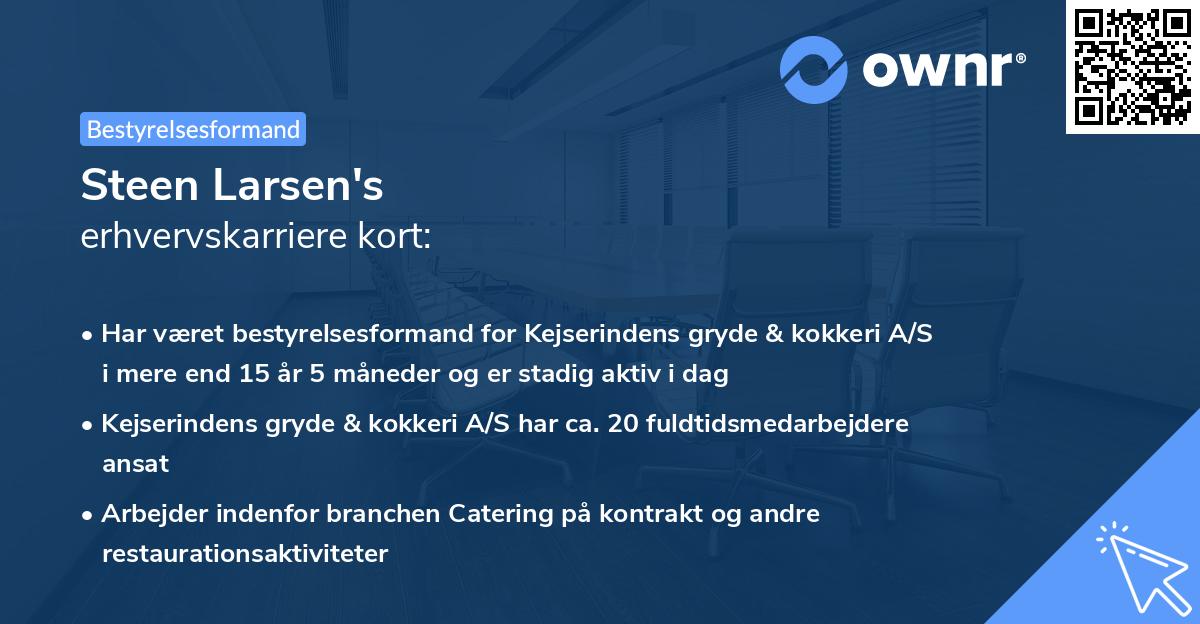 ownr®

Bestyrelsesformand

Steen Larsen's
erhvervskarriere kort:

• Har været bestyrelsesformand for Kejserindens gryde & kokkeri A/S i mere end 15 år 5 måneder og er stadig aktiv i dag
• Kejserindens gryde & kokkeri A/S har ca. 20 fuldtidsmedarbejdere ansat
• Arbejder indenfor branchen Catering på kontrakt og andre restaurationsaktiviteter